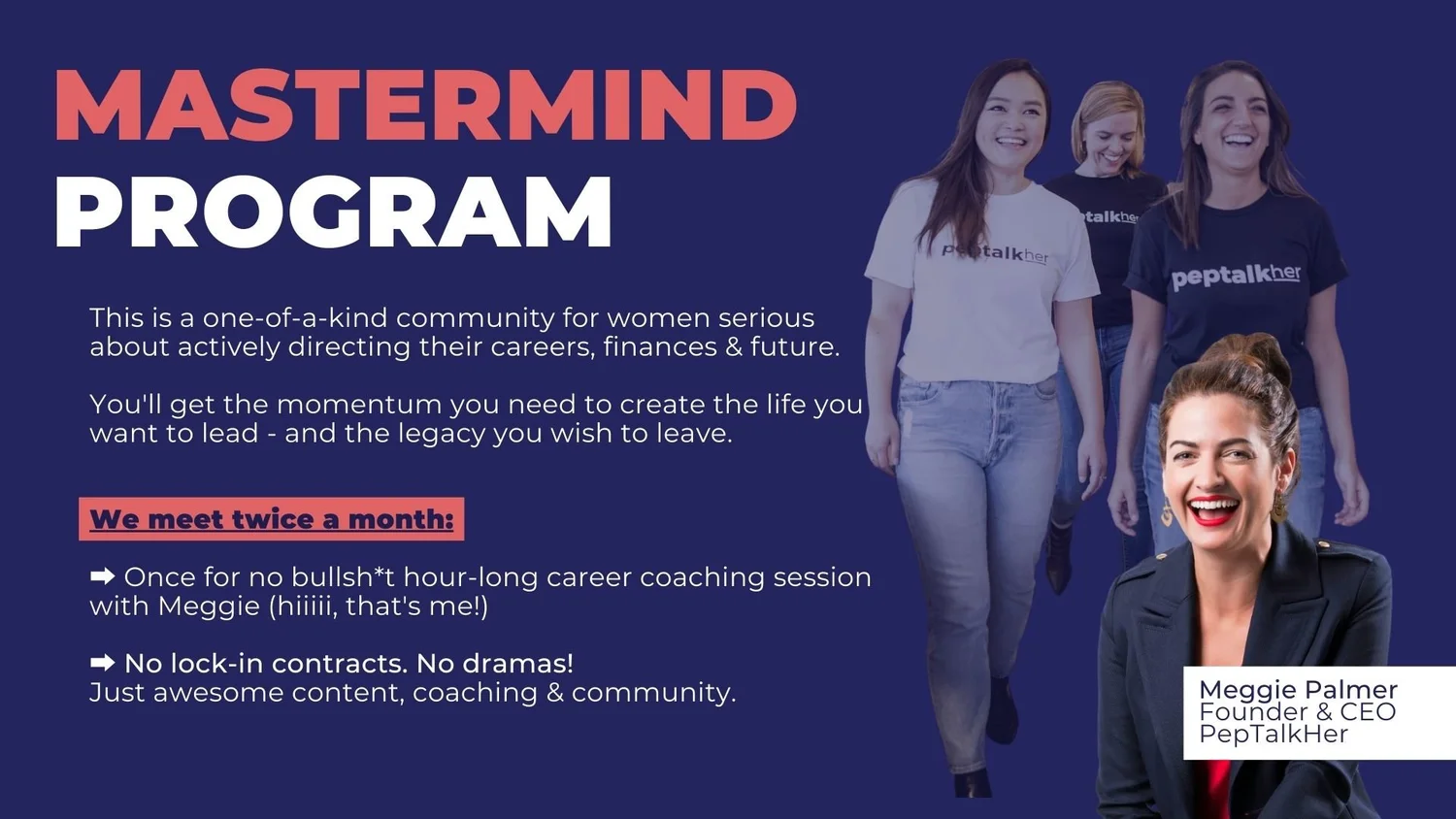 MASTERMIND PROGRAM

This is a one-of-a-kind community for women serious about actively directing their careers, finances & future.

You'll get the momentum you need to create the life you want to lead - and the legacy you wish to leave.

We meet twice a month:

➡ Once for no bullsh*t hour-long career coaching session with Meggie (hiiiii, that's me!)

➡ No lock-in contracts. No dramas!
Just awesome content, coaching & community.

peptalkher

talkher

peptalkher

Meggie Palmer
Founder & CEO
PepTalkHer